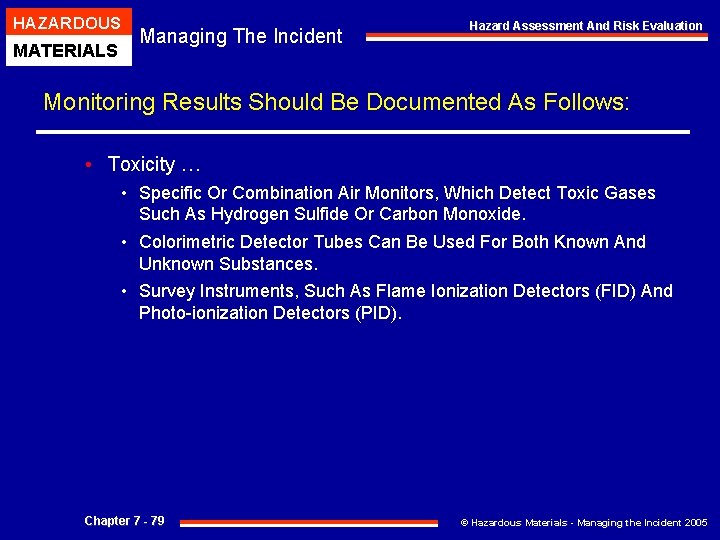 HAZARDOUS
MATERIALS

Managing The Incident

Hazard Assessment And Risk Evaluation

Monitoring Results Should Be Documented As Follows:

• Toxicity …
  • Specific Or Combination Air Monitors, Which Detect Toxic Gases Such As Hydrogen Sulfide Or Carbon Monoxide.
  • Colorimetric Detector Tubes Can Be Used For Both Known And Unknown Substances.
  • Survey Instruments, Such As Flame Ionization Detectors (FID) And Photo-ionization Detectors (PID).

Chapter 7 - 79

© Hazardous Materials - Managing the Incident 2005